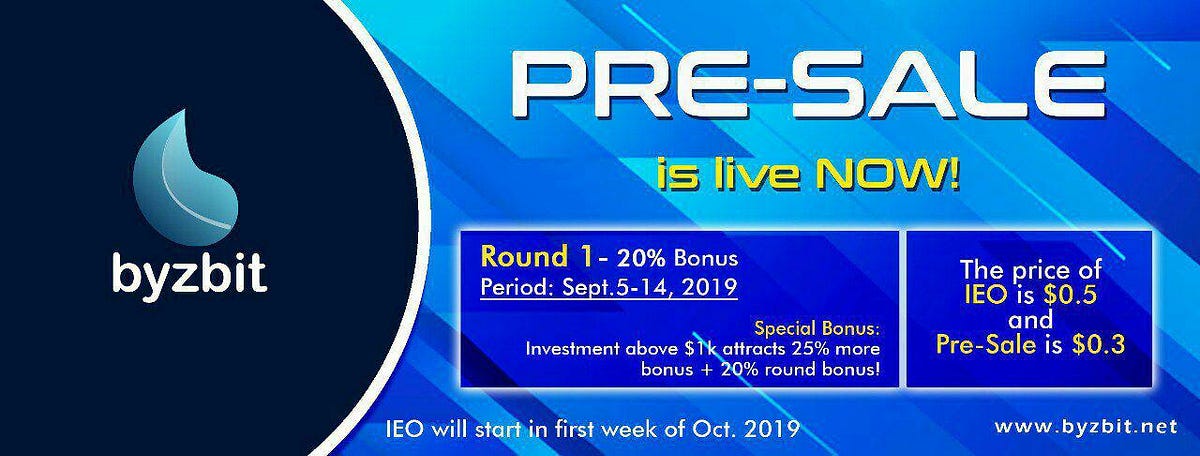 byzbit

PRE-SALE

is live NOW!

Round 1- 20% Bonus
Period: Sept.5-14, 2019

Special Bonus:
Investment above $1k attracts 25% more bonus + 20% round bonus!

The price of IEO is $0.5 and Pre-Sale is $0.3

IEO will start in first week of Oct. 2019

www.byzbit.net